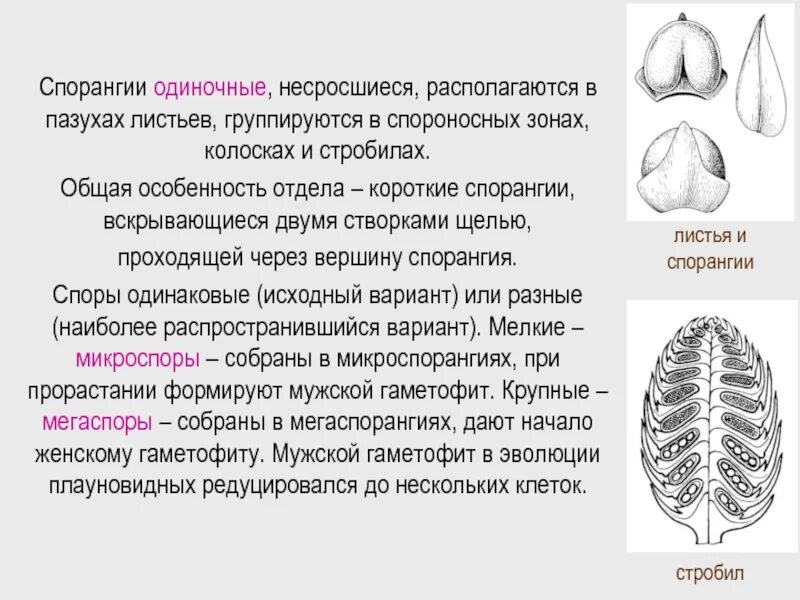 Спорангии одиночные, несросшиеся, располагаются в пазухах листьев, группируются в спороносных зонах, колосках и стробилах.

Общая особенность отдела – короткие спорангии, вскрывающиеся двумя створками щелью, проходящей через вершину спорангия.

Споры одинаковые (исходный вариант) или разные (наиболее распространившийся вариант). Мелкие – микроспоры – собраны в микроспорангиях, при прорастании формируют мужской гаметофит. Крупные – мегаспоры – собраны в мегаспорангиях, дают начало женскому гаметофиту. Мужской гаметофит в эволюции плауновидных редуцировался до нескольких клеток.

листья и спорангии

стробил